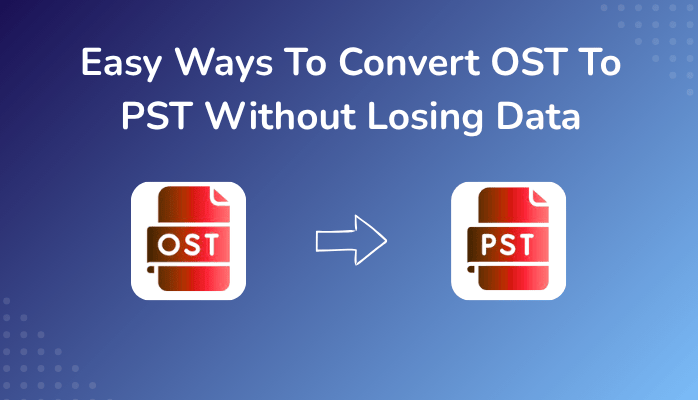 Easy Ways To Convert OST To PST Without Losing Data

OST

PST